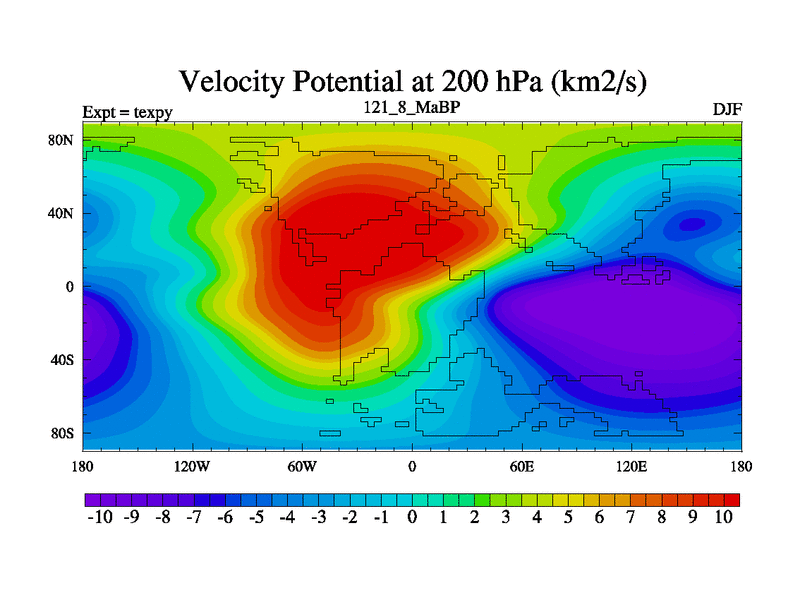 Velocity Potential at 200 hPa (km2/s)

Expt = texpy

121_8_MaBP

DJF

80N
40N
0
40S
80S

180
120W
60W
0
60E
120E
180

-10 -9 -8 -7 -6 -5 -4 -3 -2 -1 0 1 2 3 4 5 6 7 8 9 10